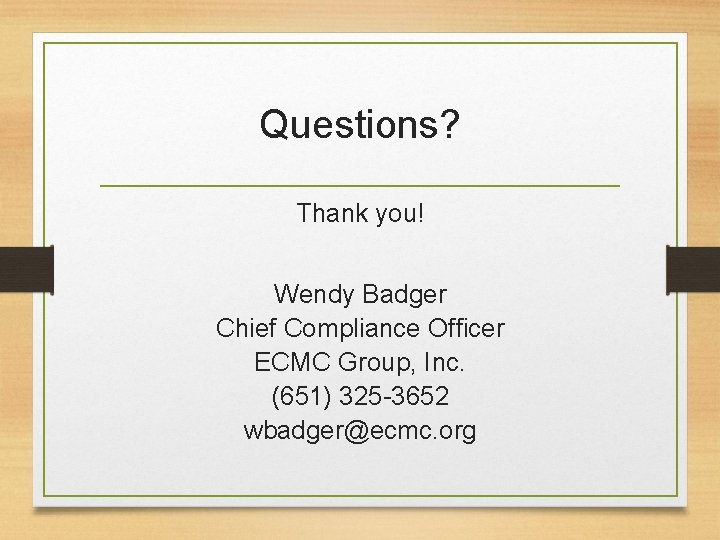 Questions?

Thank you!

Wendy Badger
Chief Compliance Officer
ECMC Group, Inc.
(651) 325-3652
wbadger@ecmc.org